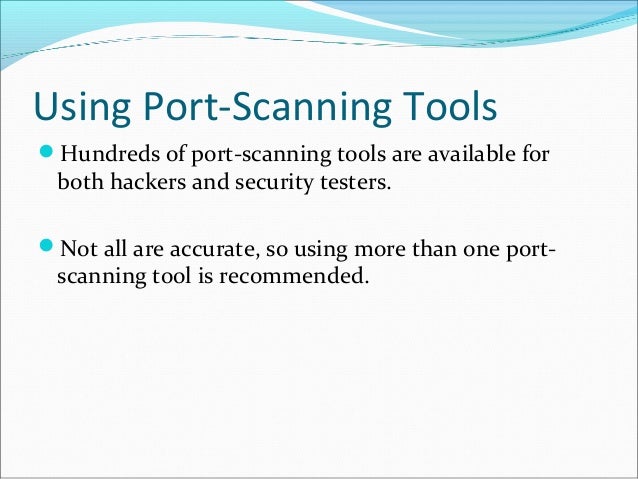 Using Port-Scanning Tools

Hundreds of port-scanning tools are available for both hackers and security testers.

Not all are accurate, so using more than one port-scanning tool is recommended.